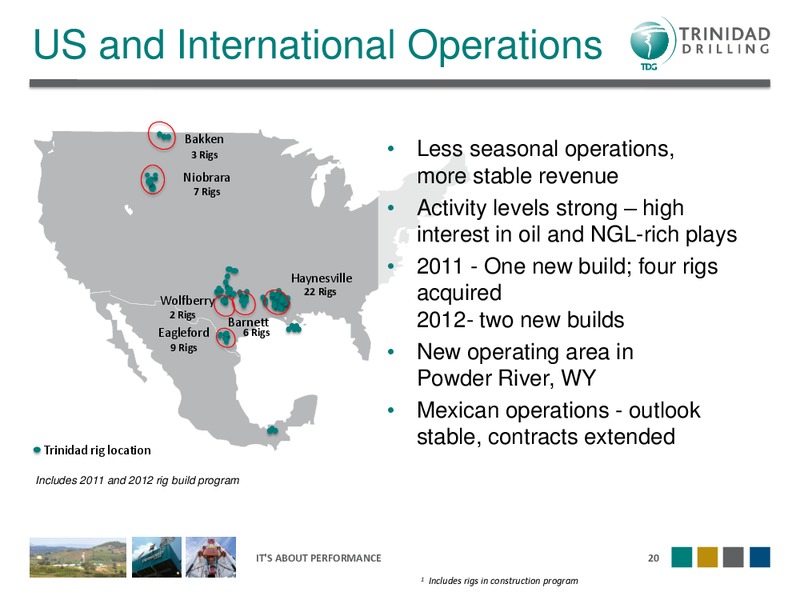 US and International Operations

TRINIDAD DRILLING
TDG

Bakken
3 Rigs
Niobrara
7 Rigs
Haynesville
22 Rigs
Wolfberry
2 Rigs
Barnett
6 Rigs
Eagleford
9 Rigs

Trinidad rig location

Includes 2011 and 2012 rig build program

• Less seasonal operations, more stable revenue
• Activity levels strong – high interest in oil and NGL-rich plays
• 2011 - One new build; four rigs acquired
2012- two new builds
• New operating area in Powder River, WY
• Mexican operations - outlook stable, contracts extended

IT'S ABOUT PERFORMANCE

20

$^1$ Includes rigs in construction program